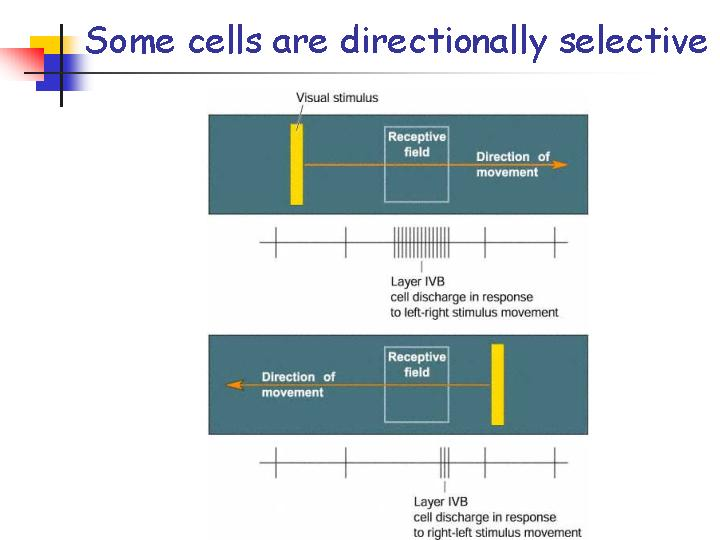 Some cells are directionally selective

Visual stimulus

Receptive field

Direction of movement

Layer IVB
cell discharge in response to left-right stimulus movement

Receptive field

Direction of movement

Layer IVB
cell discharge in response to right-left stimulus movement